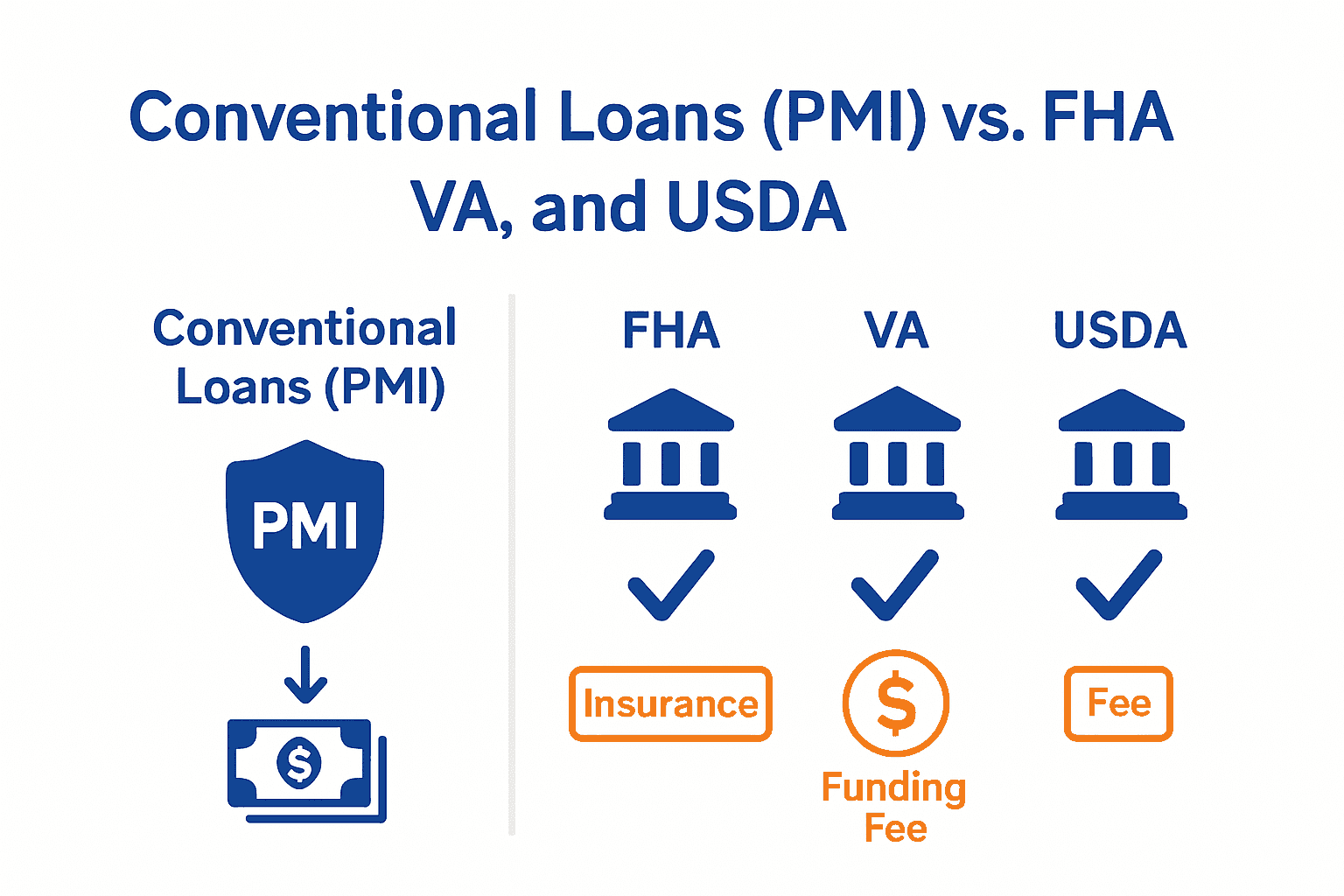 Conventional Loans (PMI) vs. FHA VA, and USDA

Conventional Loans (PMI)

PMI

$

FHA

Insurance

VA

$

Funding Fee

USDA

Fee